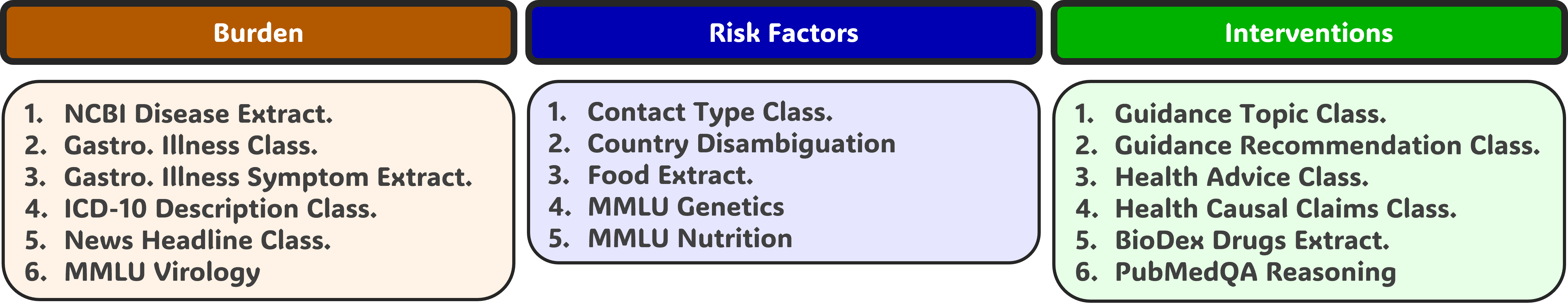 Burden

1. NCBI Disease Extract.
2. Gastro. Illness Class.
3. Gastro. Illness Symptom Extract.
4. ICD-10 Description Class.
5. News Headline Class.
6. MMLU Virology

Risk Factors

1. Contact Type Class.
2. Country Disambiguation
3. Food Extract.
4. MMLU Genetics
5. MMLU Nutrition

Interventions

1. Guidance Topic Class.
2. Guidance Recommendation Class.
3. Health Advice Class.
4. Health Causal Claims Class.
5. BioDex Drugs Extract.
6. PubMedQA Reasoning